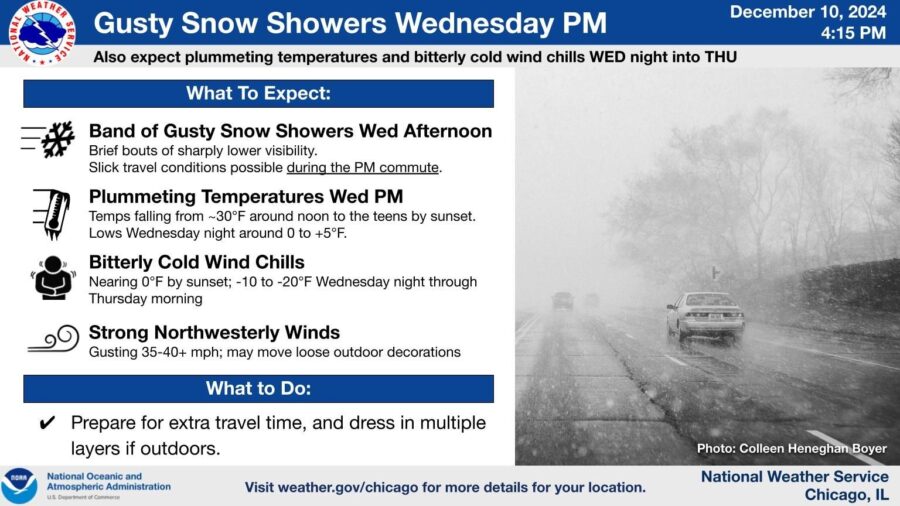 NATIONAL WEATHER SERVICE

Gusty Snow Showers Wednesday PM

December 10, 2024
4:15 PM

Also expect plummeting temperatures and bitterly cold wind chills WED night into THU

What To Expect:

Band of Gusty Snow Showers Wed Afternoon
Brief bouts of sharply lower visibility.
Slick travel conditions possible during the PM commute.

Plummeting Temperatures Wed PM
Temps falling from ~30°F around noon to the teens by sunset.
Lows Wednesday night around 0 to +5°F.

Bitterly Cold Wind Chills
Nearing 0°F by sunset; -10 to -20°F Wednesday night through Thursday morning

Strong Northwesterly Winds
Gusting 35-40+ mph; may move loose outdoor decorations

What to Do:

✔ Prepare for extra travel time, and dress in multiple layers if outdoors.

Photo: Colleen Heneghan Boyer

NOAA
National Oceanic and Atmospheric Administration
U.S. Department of Commerce

Visit weather.gov/chicago for more details for your location.

National Weather Service
Chicago, IL